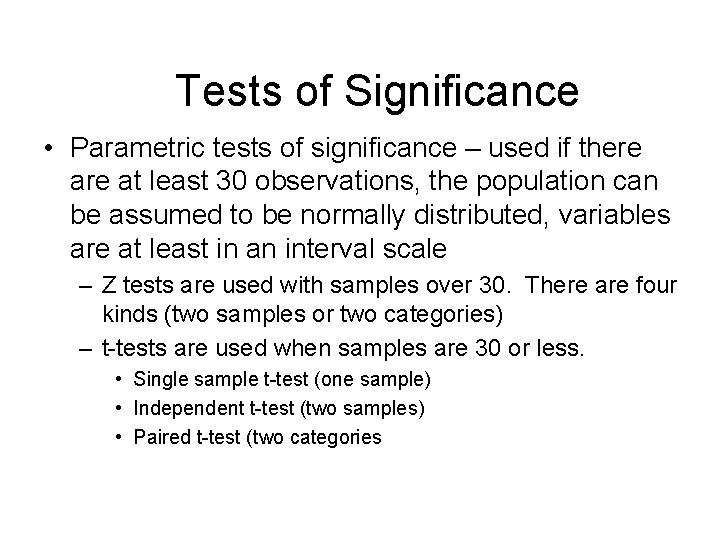 Tests of Significance

• Parametric tests of significance – used if there are at least 30 observations, the population can be assumed to be normally distributed, variables are at least in an interval scale

– Z tests are used with samples over 30. There are four kinds (two samples or two categories)

– t-tests are used when samples are 30 or less.

• Single sample t-test (one sample)

• Independent t-test (two samples)

• Paired t-test (two categories